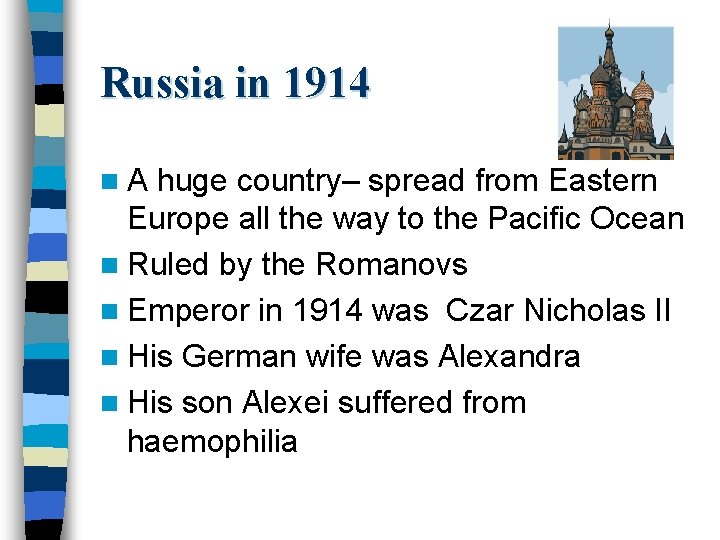 Russia in 1914

- A huge country– spread from Eastern Europe all the way to the Pacific Ocean
- Ruled by the Romanovs
- Emperor in 1914 was Czar Nicholas II
- His German wife was Alexandra
- His son Alexei suffered from haemophilia